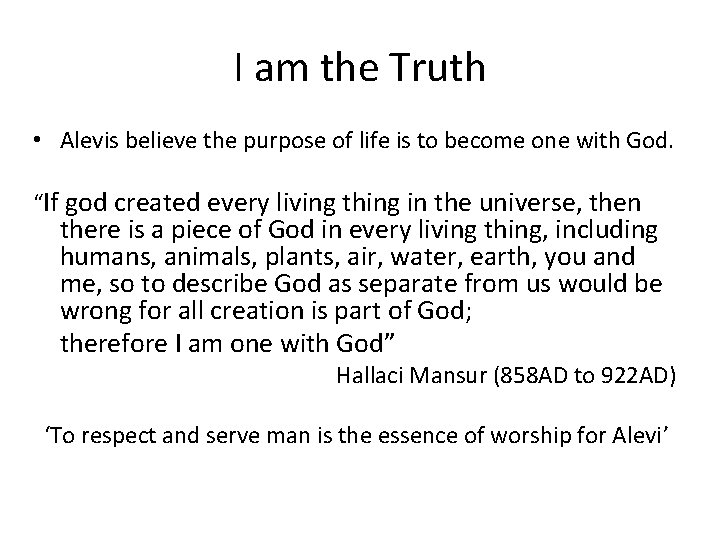 I am the Truth

• Alevis believe the purpose of life is to become one with God.

“If god created every living thing in the universe, then there is a piece of God in every living thing, including humans, animals, plants, air, water, earth, you and me, so to describe God as separate from us would be wrong for all creation is part of God;

therefore I am one with God”

Hallaci Mansur (858AD to 922AD)

‘To respect and serve man is the essence of worship for Alevi’